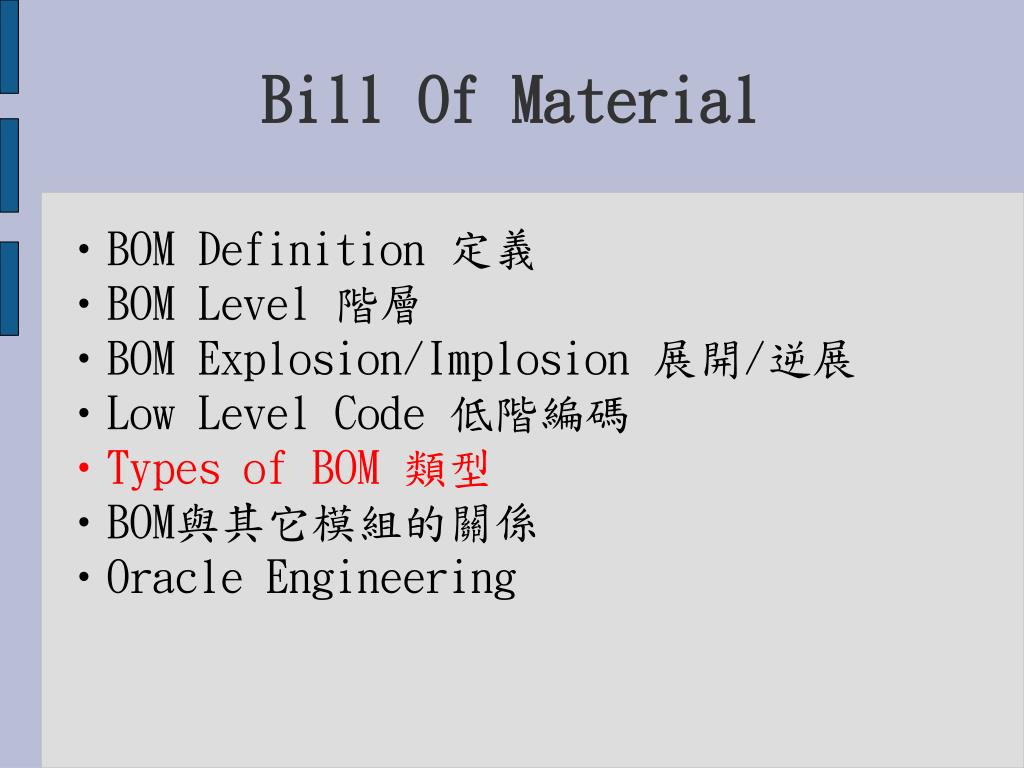 Bill Of Material

• BOM Definition 定義
• BOM Level 階層
• BOM Explosion/Implosion 展開/逆展
• Low Level Code 低階編碼
• Types of BOM 類型
• BOM與其它模組的關係
• Oracle Engineering